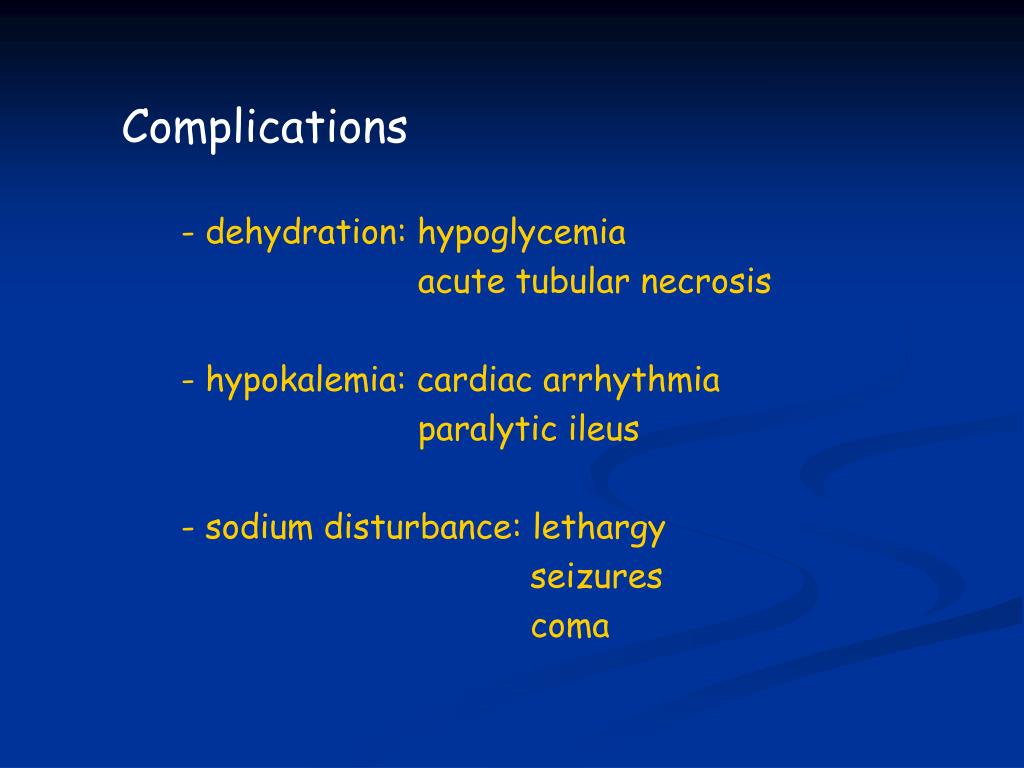 Complications

- dehydration: hypoglycemia
acute tubular necrosis

- hypokalemia: cardiac arrhythmia
paralytic ileus

- sodium disturbance: lethargy
seizures
coma